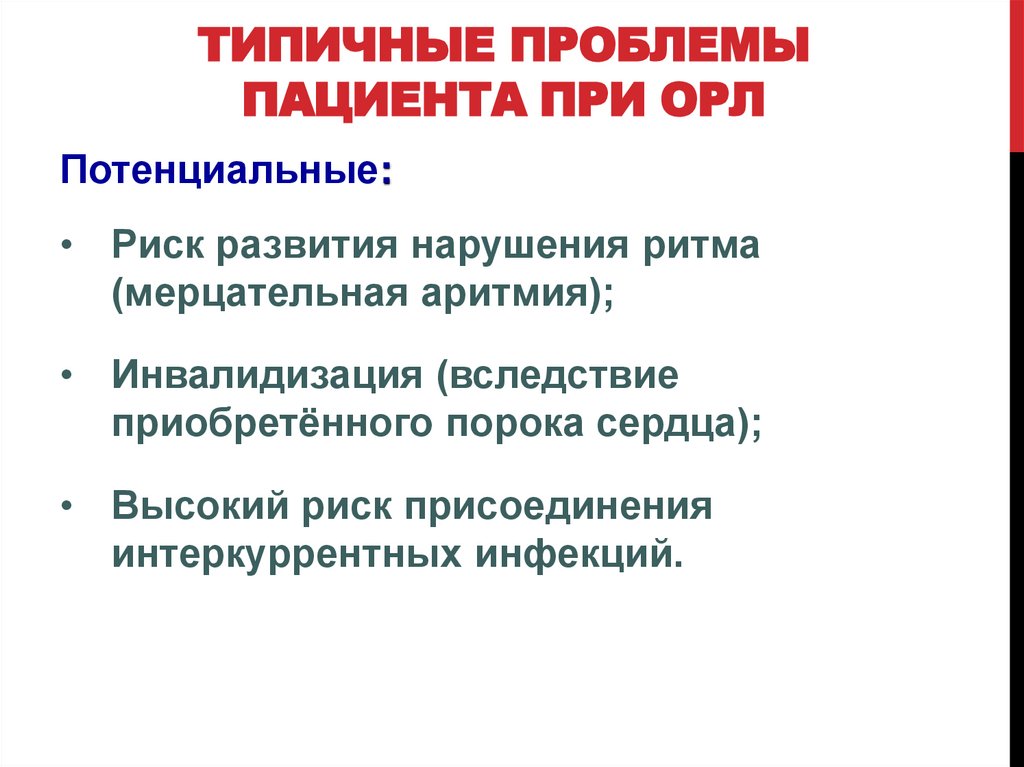 ТИПИЧНЫЕ ПРОБЛЕМЫ ПАЦИЕНТА ПРИ ОРЛ

Потенциальные:

• Риск развития нарушения ритма (мерцательная аритмия);

• Инвалидизация (вследствие приобретённого порока сердца);

• Высокий риск присоединения интеркуррентных инфекций.